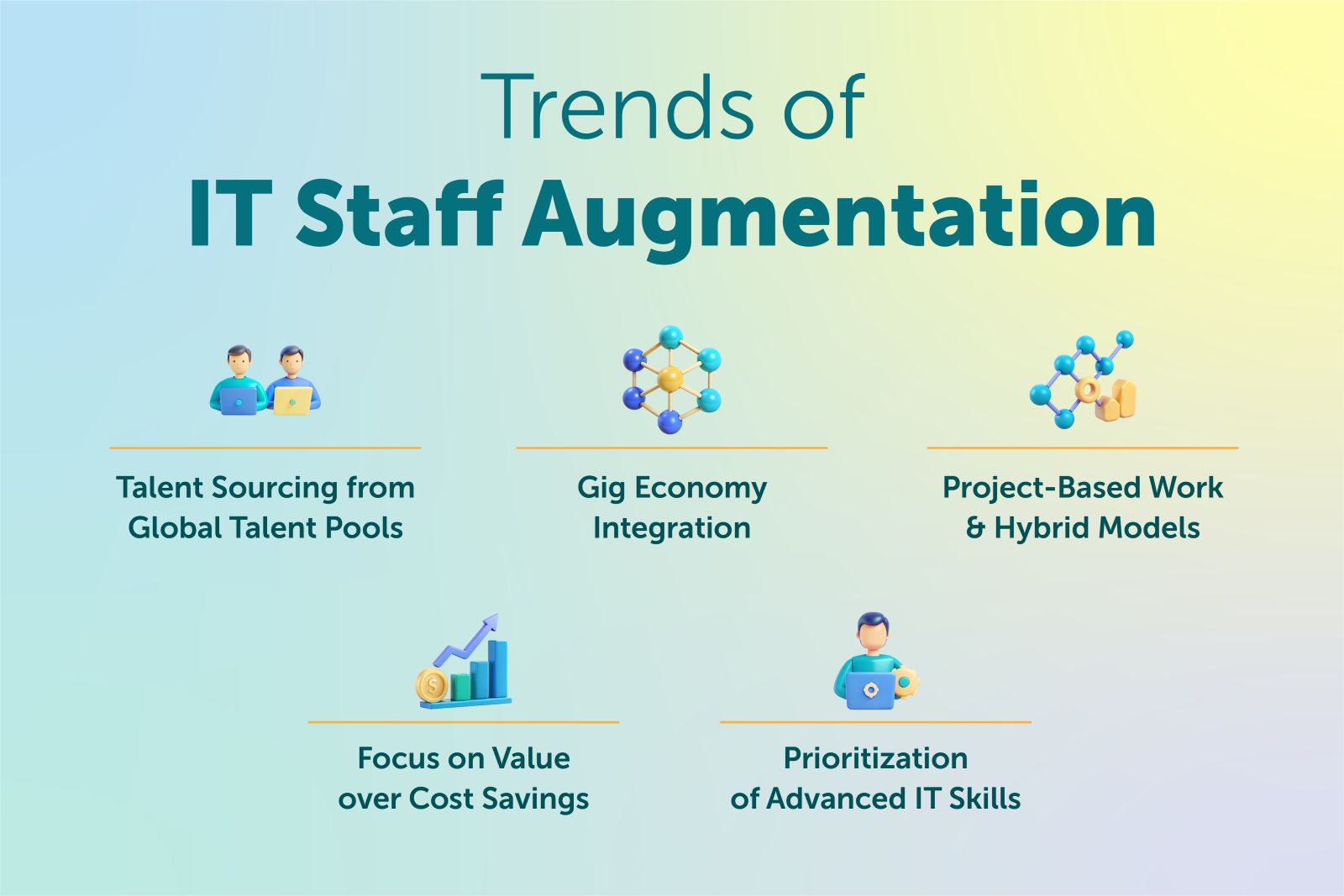 Trends of
IT Staff Augmentation

Talent Sourcing from Global Talent Pools

Gig Economy Integration

Project-Based Work & Hybrid Models

Focus on Value over Cost Savings

Prioritization of Advanced IT Skills